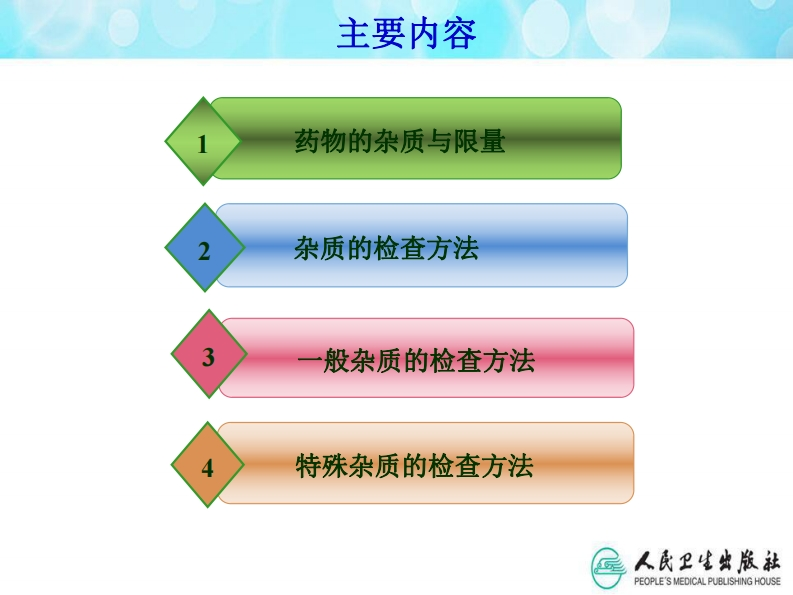 主要内容

1 药物的杂质与限量

2 杂质的检查方法

3 一般杂质的检查方法

4 特殊杂质的检查方法

人民卫生出版社
PEOPLE'S MEDICAL PUBLISHING HOUSE